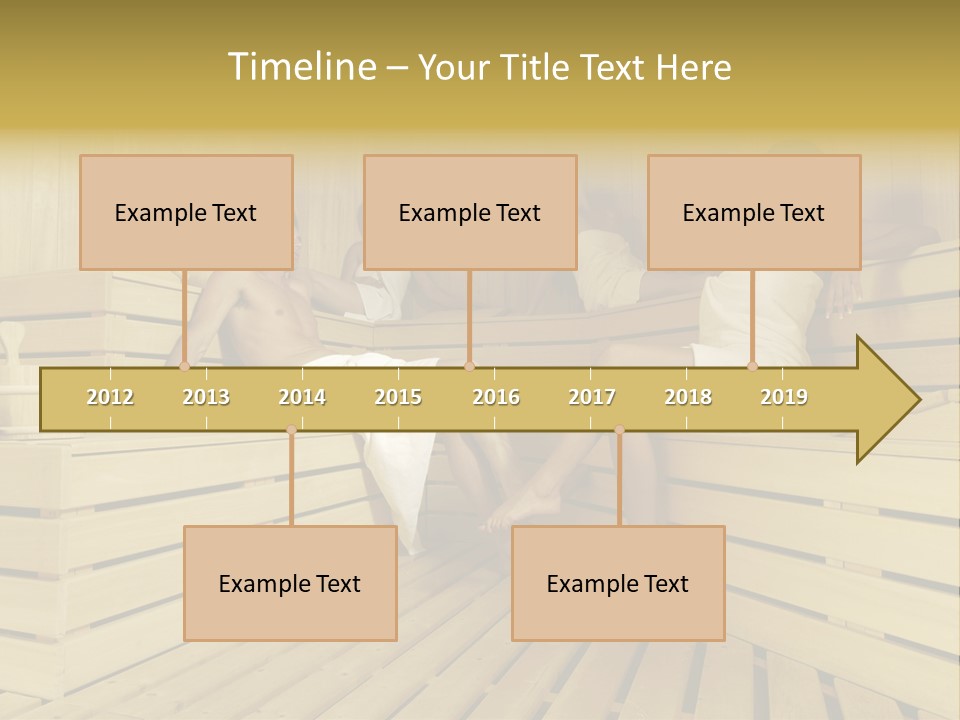 Timeline – Your Title Text Here

Example Text

Example Text

Example Text

2012
2013
2014
2015
2016
2017
2018
2019

Example Text

Example Text